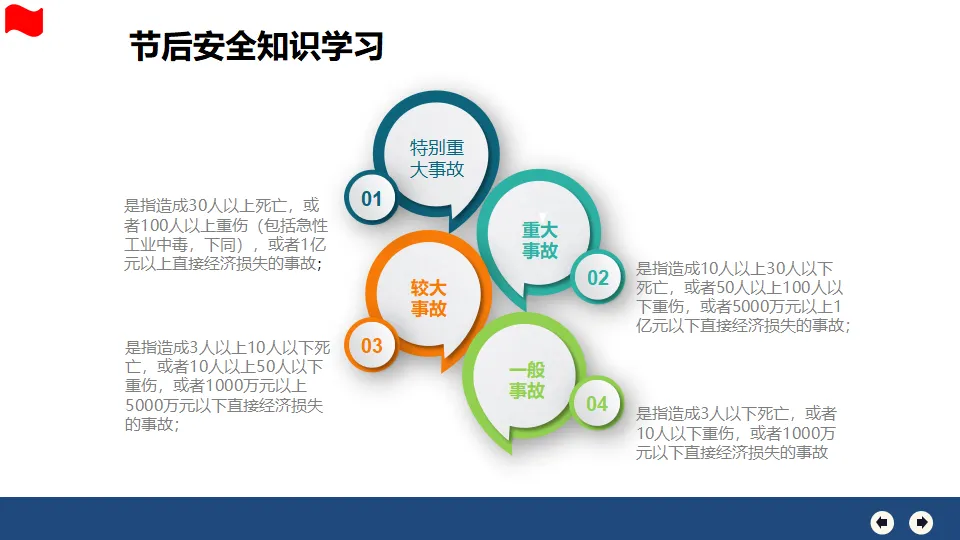 节后安全知识学习

特别重大事故

01

是指造成30人以上死亡，或者100人以上重伤（包括急性工业中毒，下同），或者1亿元以上直接经济损失的事故；

重大事故

02

是指造成10人以上30人以下死亡，或者50人以上100人以下重伤，或者5000万元以上1亿元以下直接经济损失的事故；

较大事故

03

是指造成3人以上10人以下死亡，或者10人以上50人以下重伤，或者1000万元以上5000万元以下直接经济损失的事故；

一般事故

04

是指造成3人以下死亡，或者10人以下重伤，或者1000万元以下直接经济损失的事故